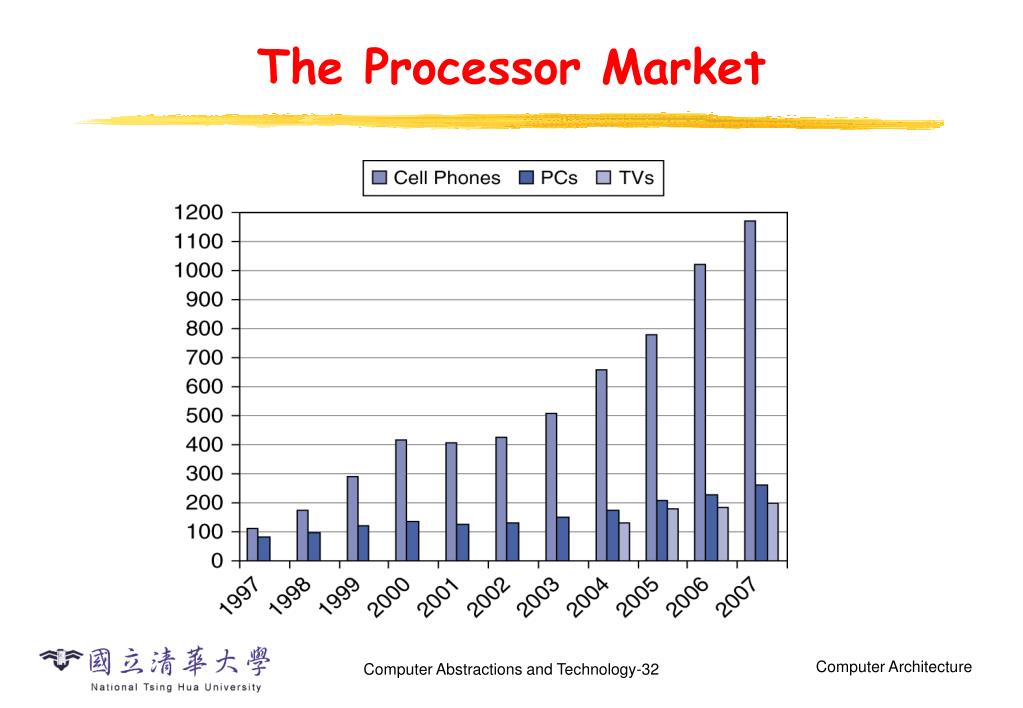 The Processor Market

Cell Phones PCs TVs

1200
1100
1000
900
800
700
600
500
400
300
200
100
0

1997 1998 1999 2000 2001 2002 2003 2004 2005 2006 2007

國立清華大學
National Tsing Hua University

Computer Abstractions and Technology-32

Computer Architecture